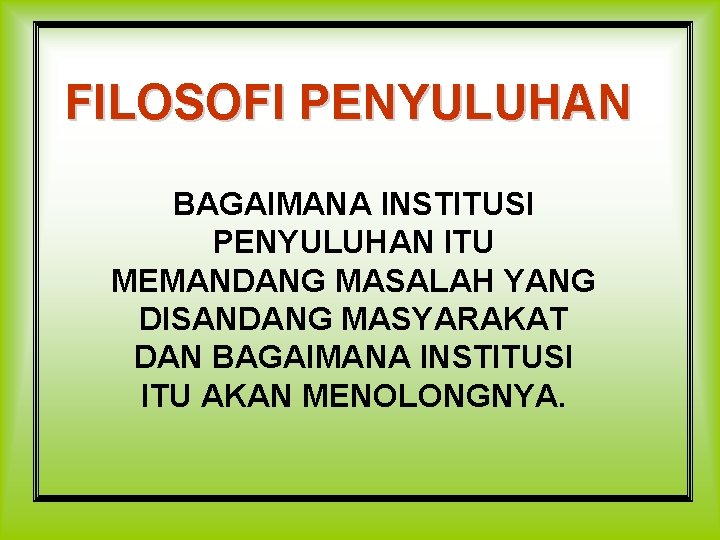 FILOSOFI PENYULUHAN

BAGAIMANA INSTITUSI PENYULUHAN ITU MEMANDANG MASALAH YANG DISANDANG MASYARAKAT DAN BAGAIMANA INSTITUSI ITU AKAN MENOLONGNYA.